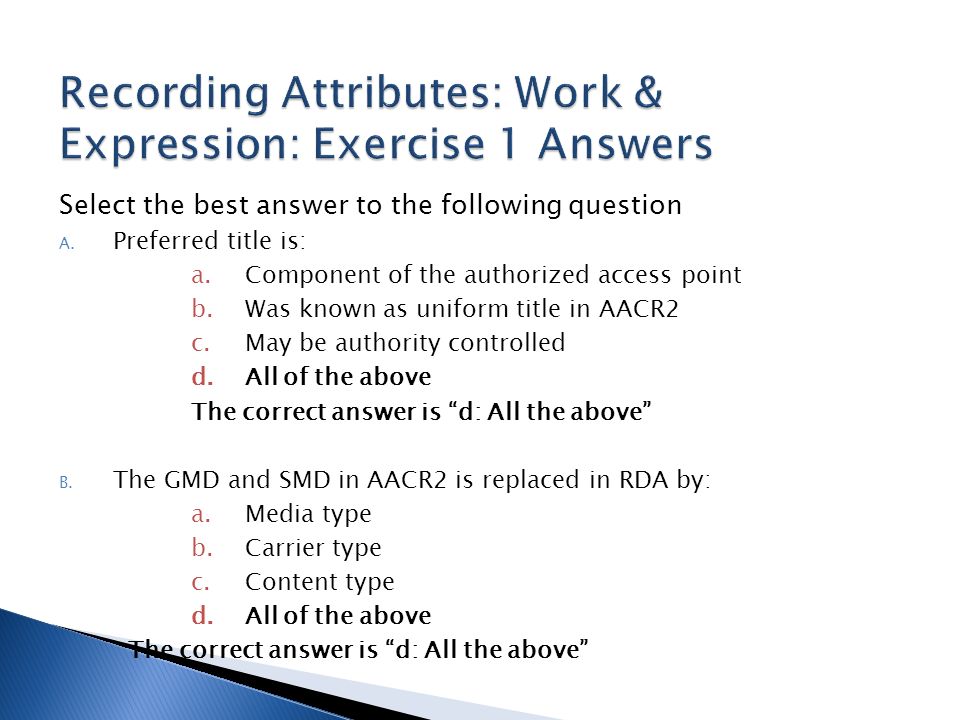 Recording Attributes: Work & Expression: Exercise 1 Answers

Select the best answer to the following question

A. Preferred title is:

a. Component of the authorized access point
b. Was known as uniform title in AACR2
c. May be authority controlled
d. All of the above

The correct answer is “d: All the above”

B. The GMD and SMD in AACR2 is replaced in RDA by:

a. Media type
b. Carrier type
c. Content type
d. All of the above

The correct answer is “d: All the above”